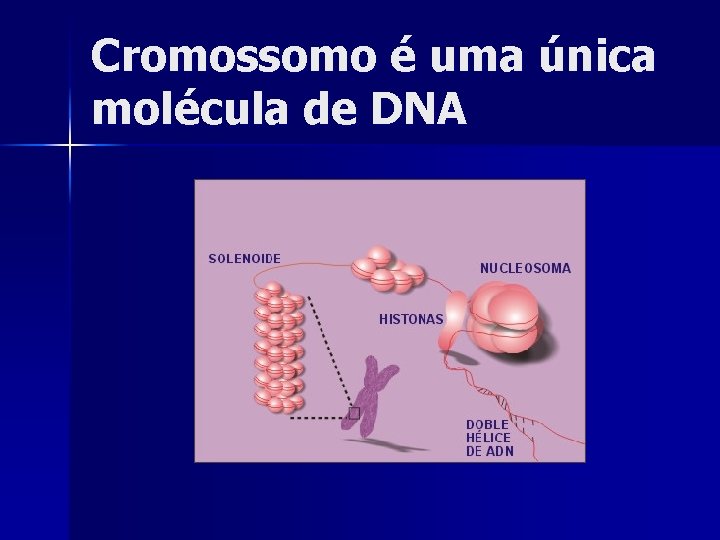 Cromossomo é uma única molécula de DNA

SOLENOIDE

NUCLEOSOMA

HISTONAS

DOBLE HÉLICE DE ADN